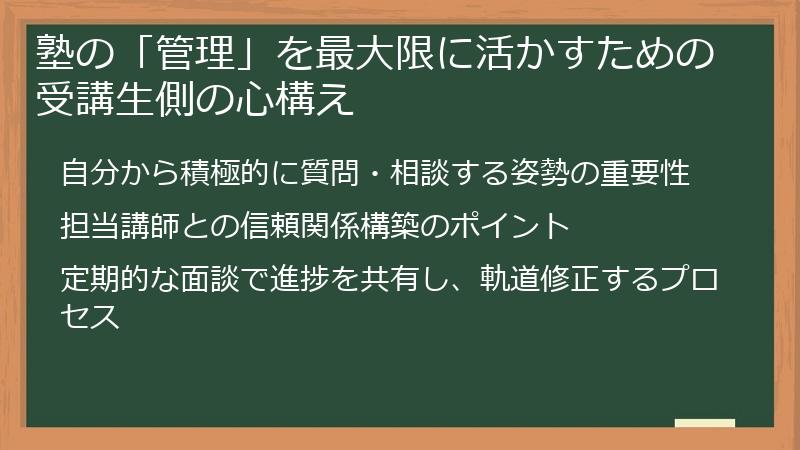 塾の「管理」を最大限に活かすための受講生側の心構え

自分から積極的に質問・相談する姿勢の重要性

担当講師との信頼関係構築のポイント

定期的な面談で進捗を共有し、軌道修正するプロセス